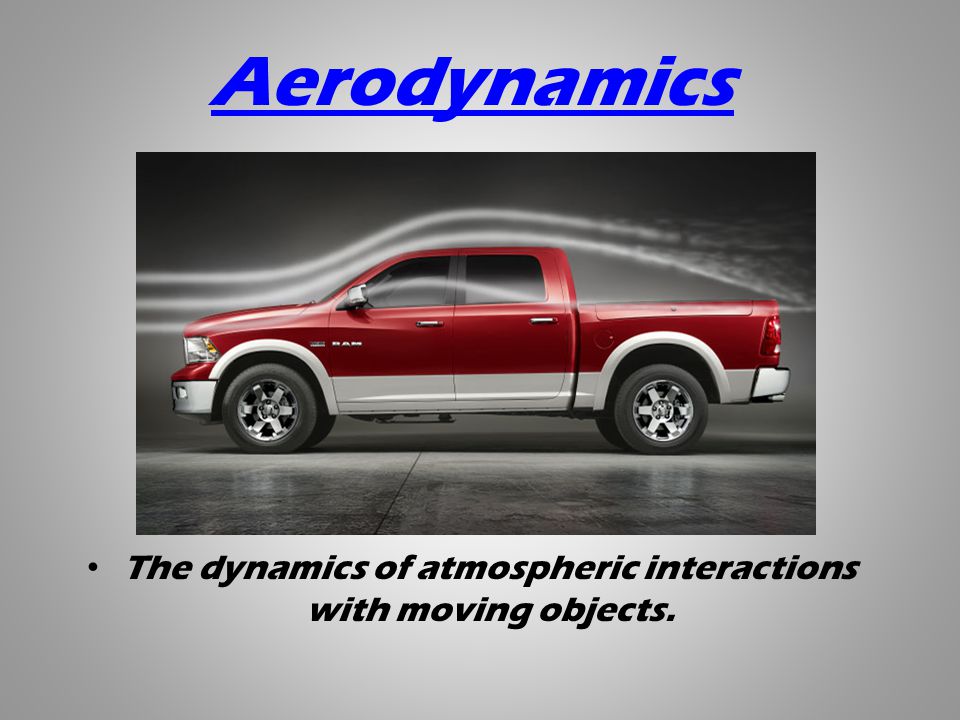 Aerodynamics

RAM

• The dynamics of atmospheric interactions with moving objects.